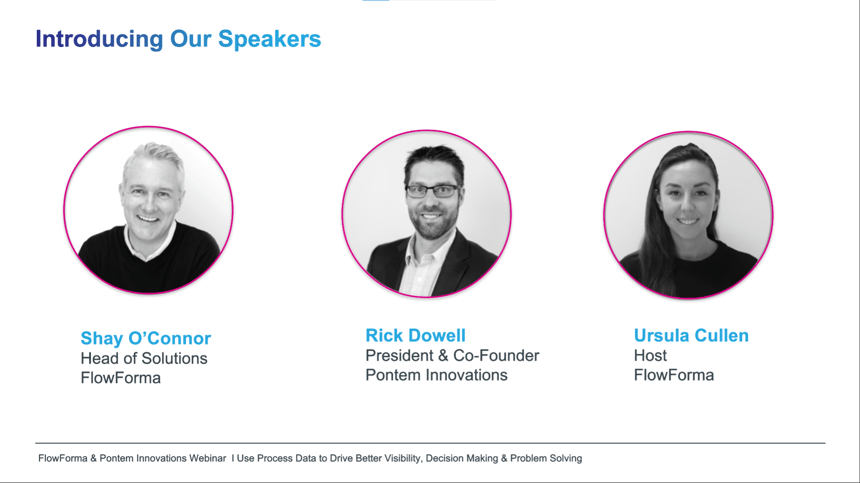 Introducing Our Speakers

Shay O'Connor
Head of Solutions
FlowForma

Rick Dowell
President & Co-Founder
Pontem Innovations

Ursula Cullen
Host
FlowForma

FlowForma & Pontem Innovations Webinar I Use Process Data to Drive Better Visibility, Decision Making & Problem Solving